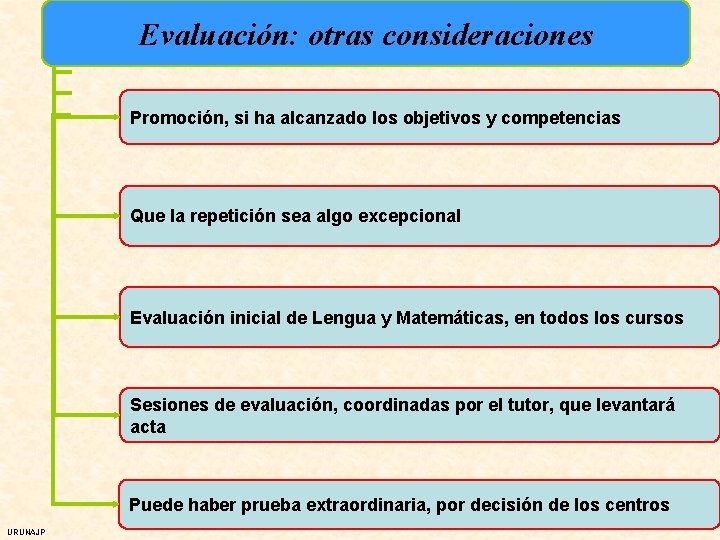 Evaluación: otras consideraciones

Promoción, si ha alcanzado los objetivos y competencias

Que la repetición sea algo excepcional

Evaluación inicial de Lengua y Matemáticas, en todos los cursos

Sesiones de evaluación, coordinadas por el tutor, que levantará acta

Puede haber prueba extraordinaria, por decisión de los centros

URUNAJP